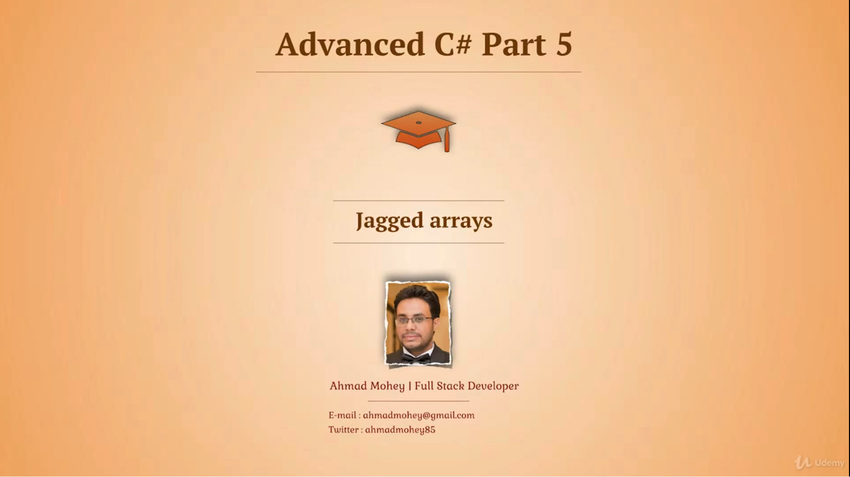 Advanced C# Part 5

Jagged arrays

Ahmad Mohey | Full Stack Developer

E-mail : ahmadmohey@gmail.com
Twitter : ahmadmohey85

Udemy